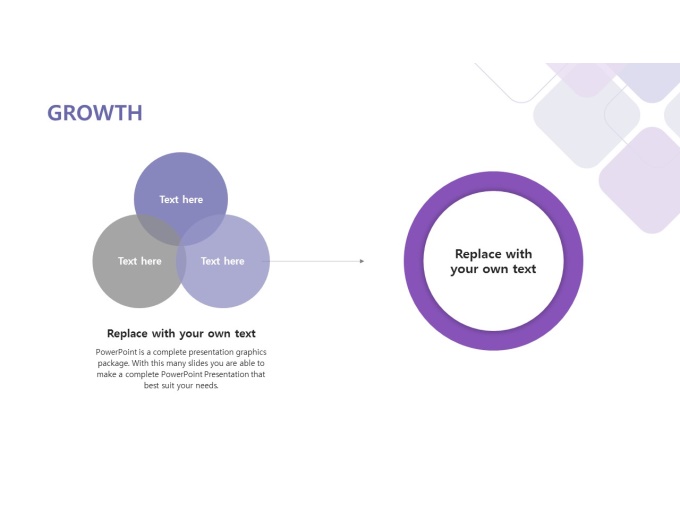 GROWTH

Text here

Text here

Text here

Replace with your own text

PowerPoint is a complete presentation graphics package. With this many slides you are able to make a complete PowerPoint Presentation that best suit your needs.

Replace with your own text